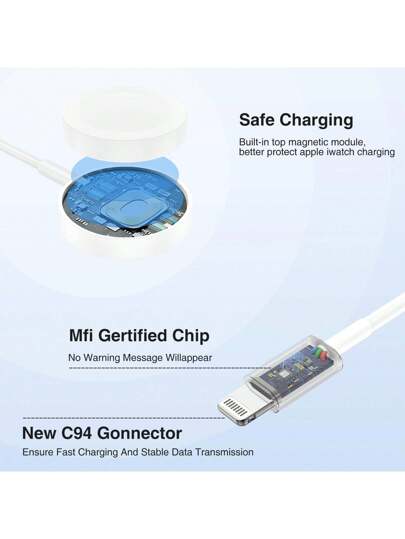 Safe Charging

Built-in top magnetic module, better protect apple iwatch charging

Mfi Gertified Chip

No Warning Message Willappear

New C94 Gonnector

Ensure Fast Charging And Stable Data Transmission